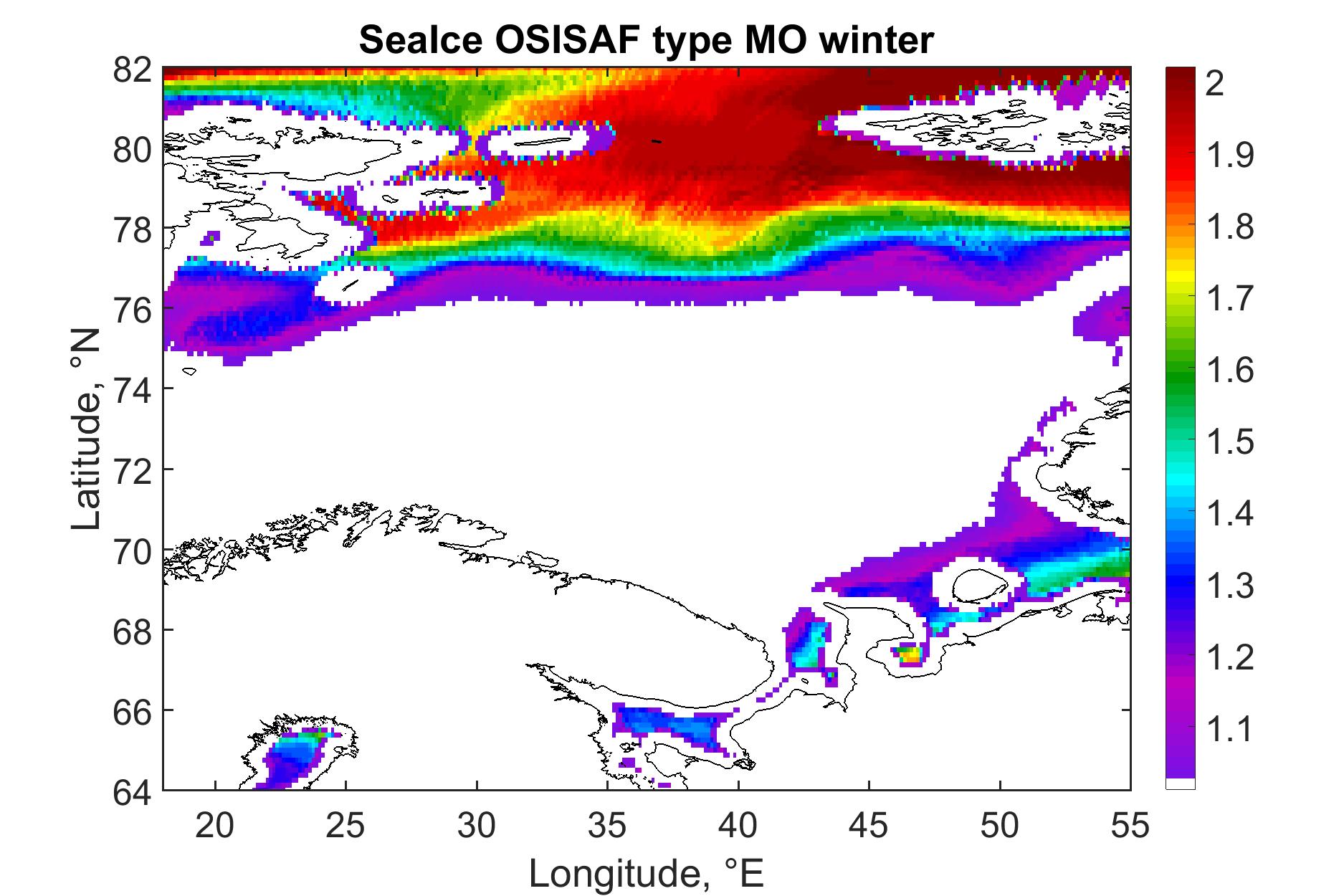 SeaIce OSISAF type MO winter

82
80
78
76
74
72
70
68
66
64

Latitude, °N

20
25
30
35
40
45
50
55

Longitude, °E

2
1.9
1.8
1.7
1.6
1.5
1.4
1.3
1.2
1.1